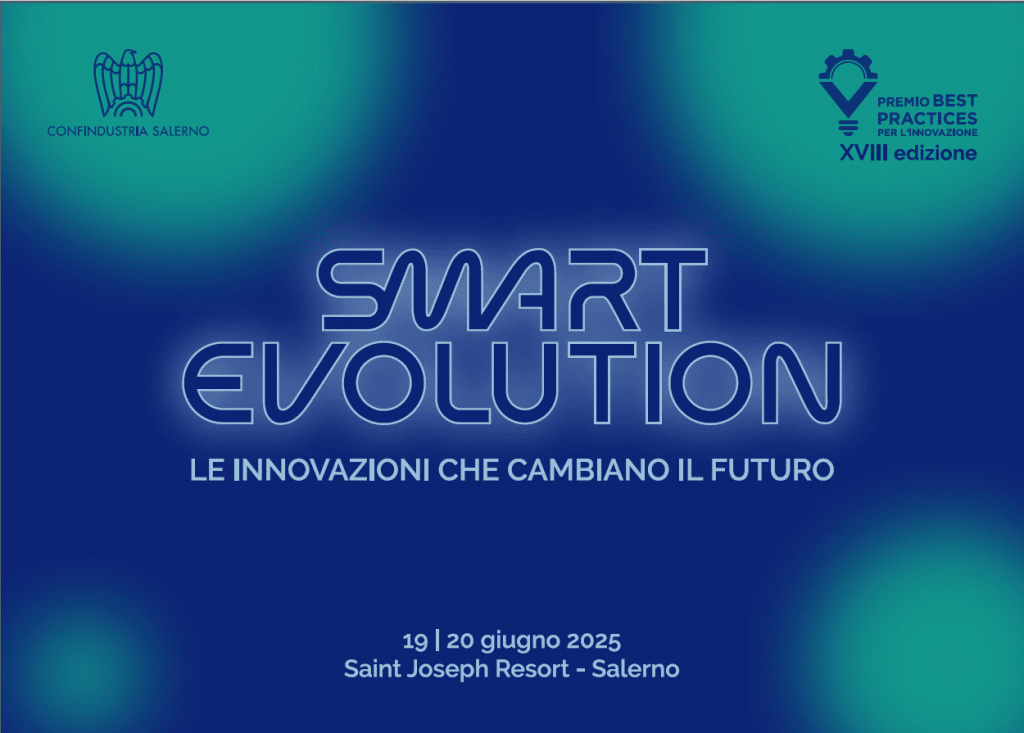 CONFINDUSTRIA SALERNO

PREMIO BEST PRACTICES PER L'INNOVAZIONE
XVIII edizione

SMART EVOLUTION

LE INNOVAZIONI CHE CAMBIANO IL FUTURO

19 | 20 giugno 2025
Saint Joseph Resort - Salerno